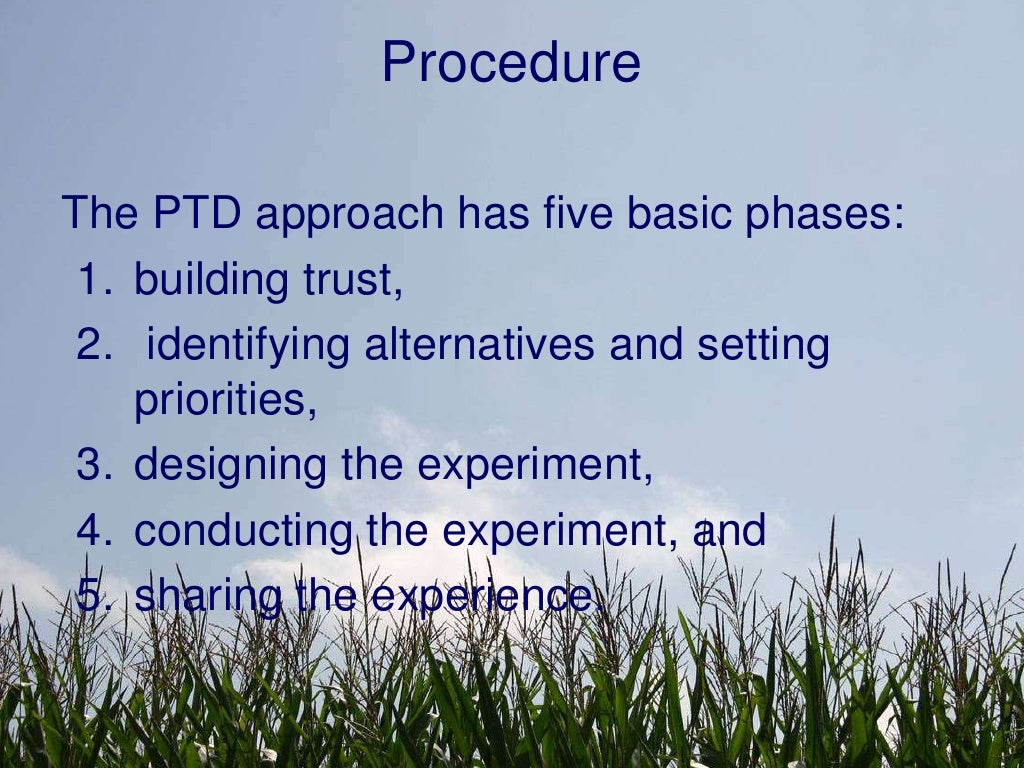 Procedure

The PTD approach has five basic phases:

1. building trust,
2. identifying alternatives and setting priorities,
3. designing the experiment,
4. conducting the experiment, and
5. sharing the experience.